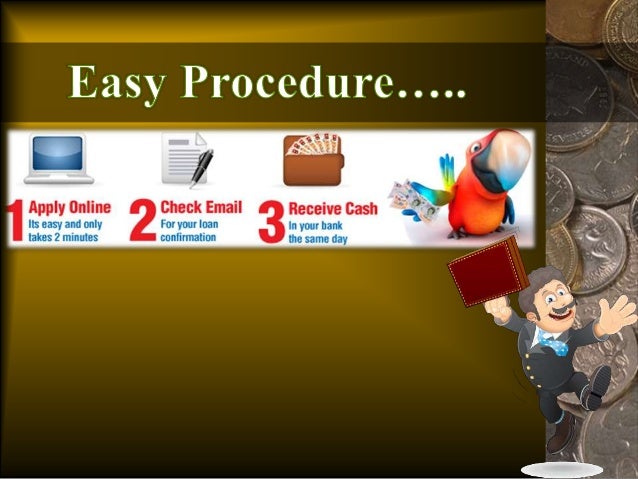 Easy Procedure…..

1 Apply Online
Its easy and only takes 2 minutes

2 Check Email
For your loan confirmation

3 Receive Cash
In your bank the same day